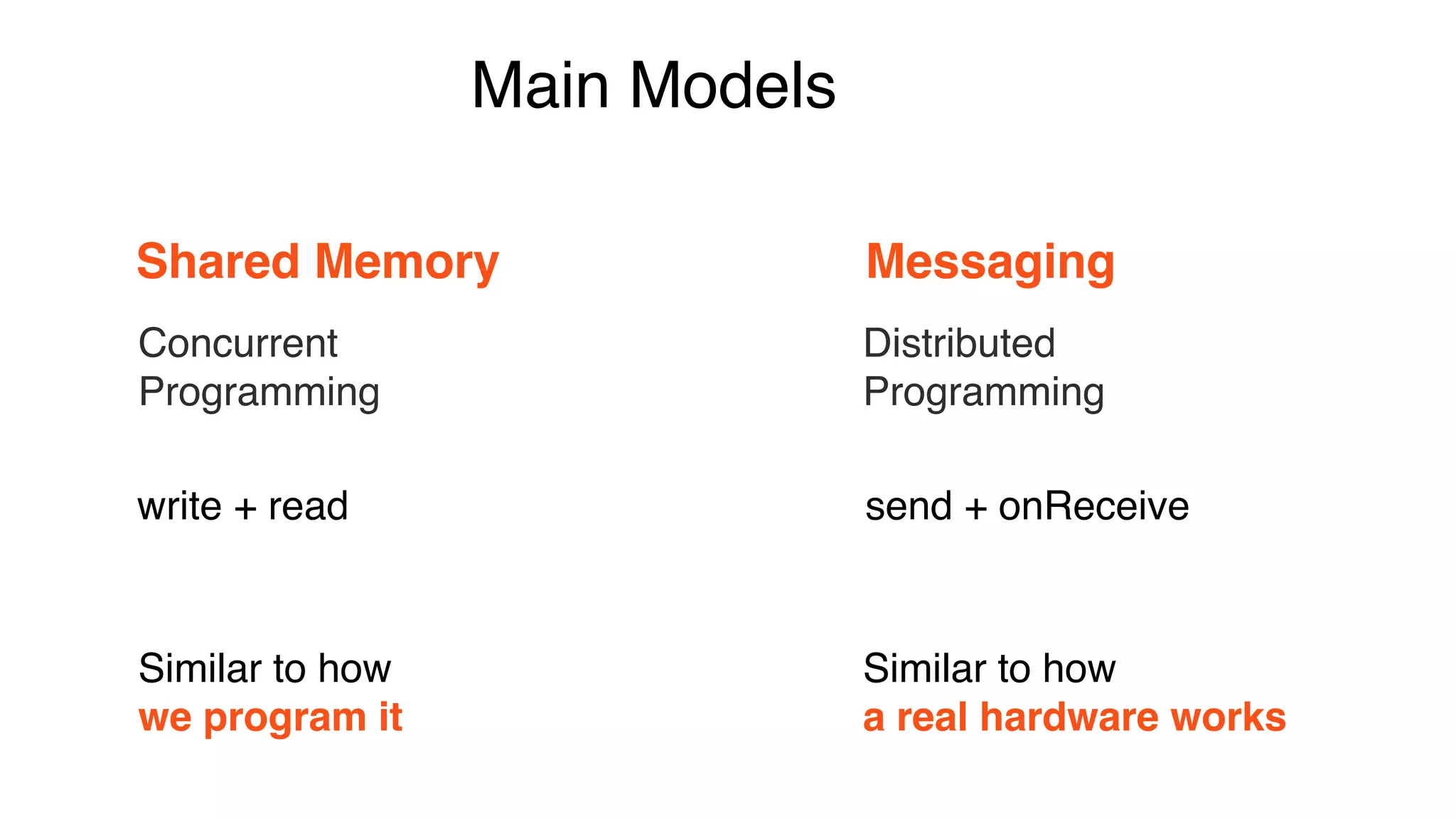 Main Models

Shared Memory

Concurrent Programming

write + read

Similar to how we program it

Messaging

Distributed Programming

send + onReceive

Similar to how a real hardware works